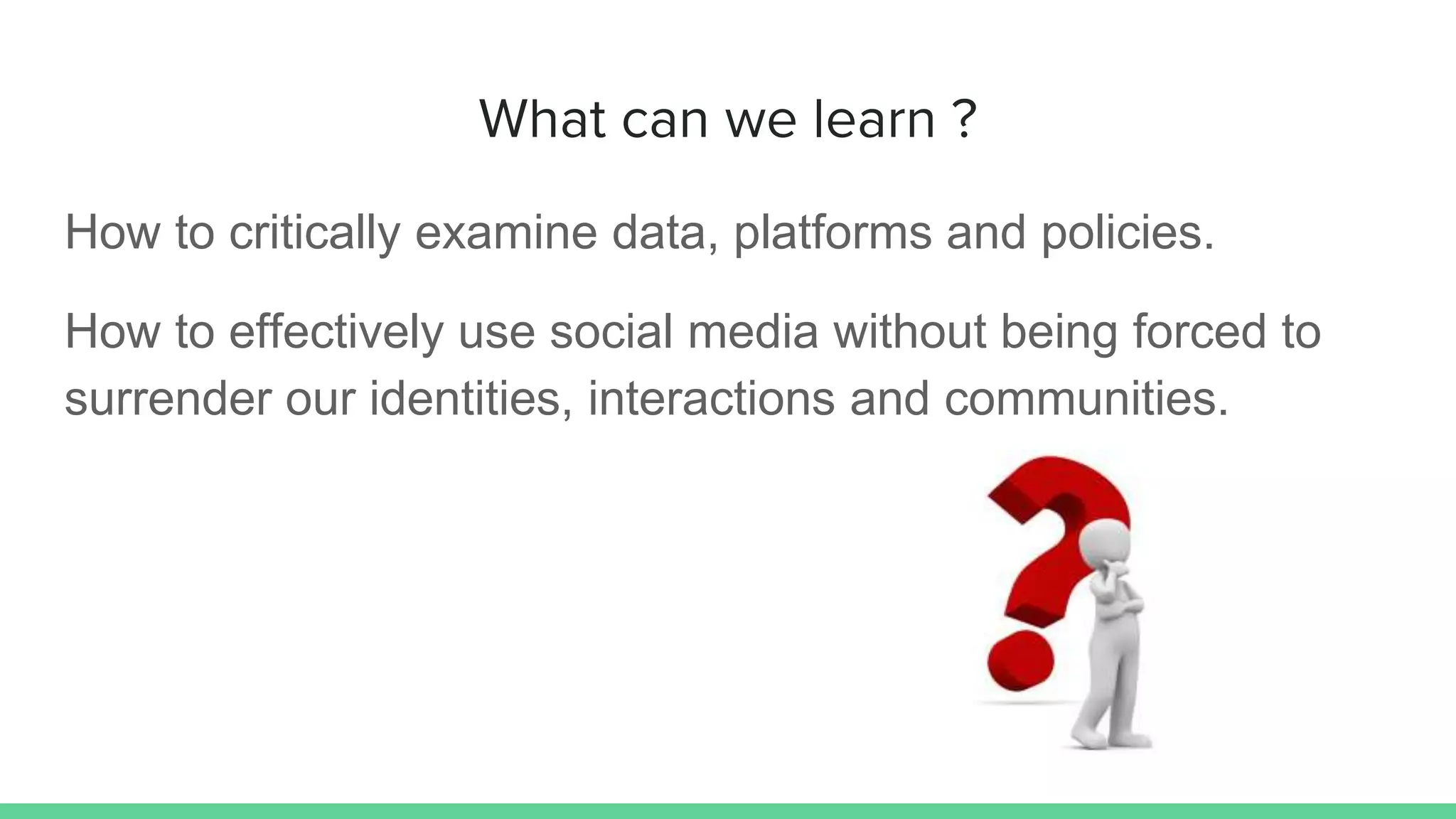 What can we learn ?

How to critically examine data, platforms and policies.

How to effectively use social media without being forced to surrender our identities, interactions and communities.